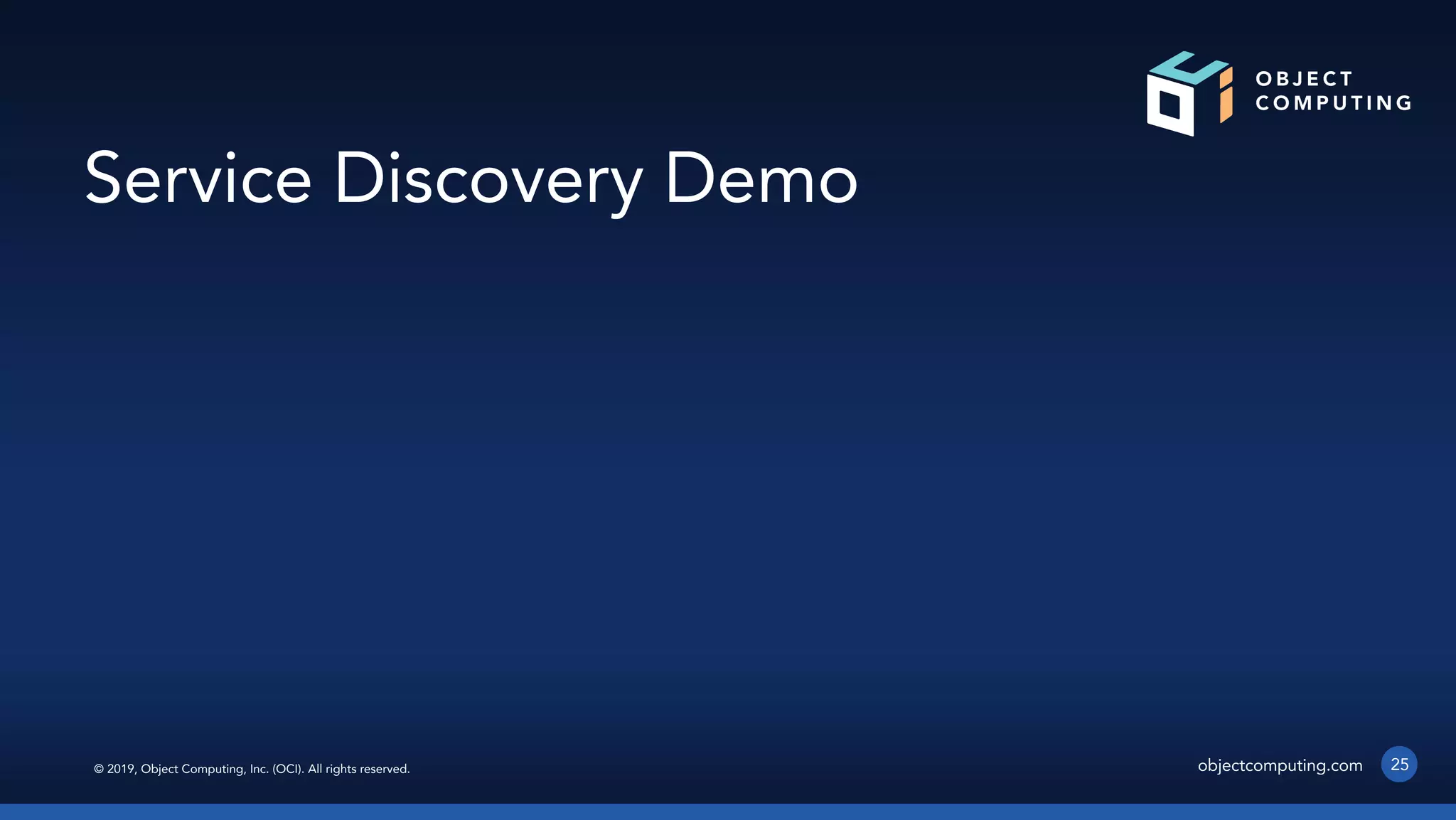 OBJECT COMPUTING

Service Discovery Demo

© 2019, Object Computing, Inc. (OCI). All rights reserved.

objectcomputing.com

25